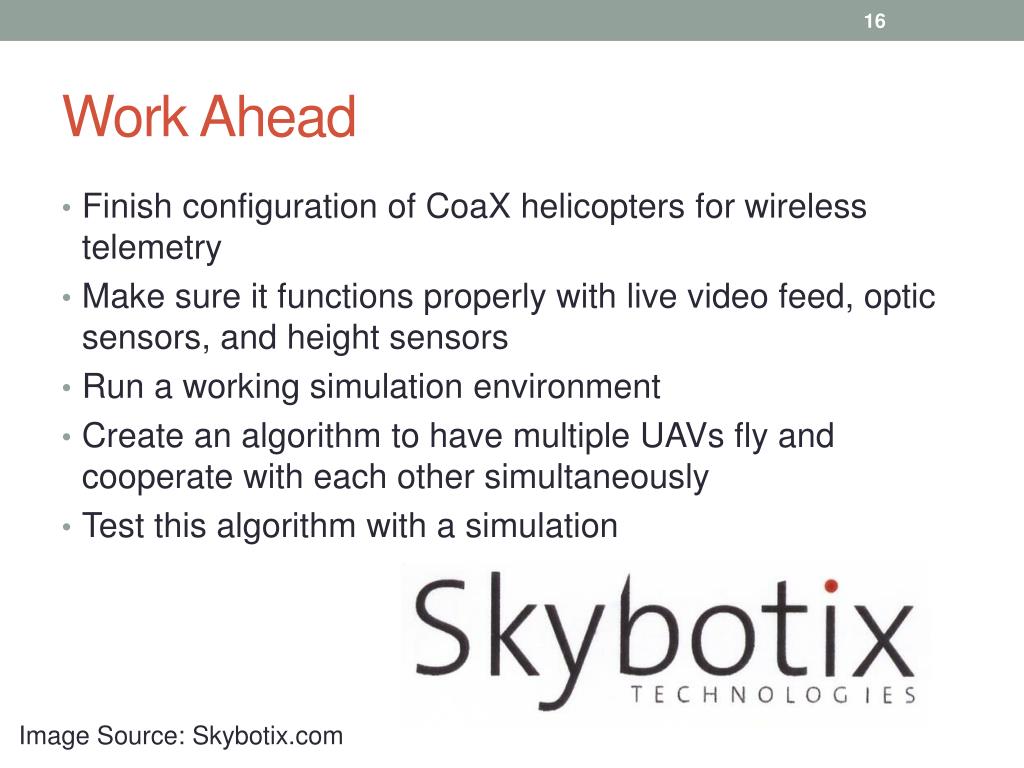 16

Work Ahead

• Finish configuration of CoaX helicopters for wireless telemetry
• Make sure it functions properly with live video feed, optic sensors, and height sensors
• Run a working simulation environment
• Create an algorithm to have multiple UAVs fly and cooperate with each other simultaneously
• Test this algorithm with a simulation

Skybotix
TECHNOLOGIES

Image Source: Skybotix.com